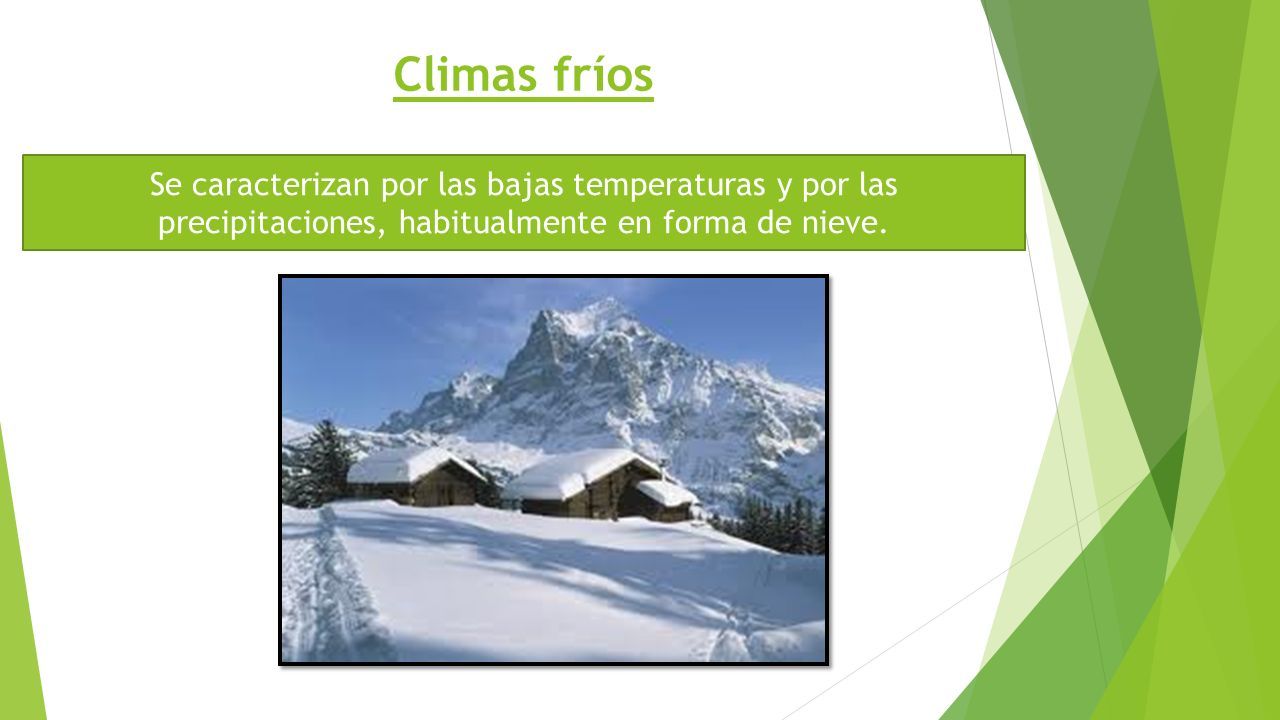 Climas fríos

Se caracterizan por las bajas temperaturas y por las precipitaciones, habitualmente en forma de nieve.